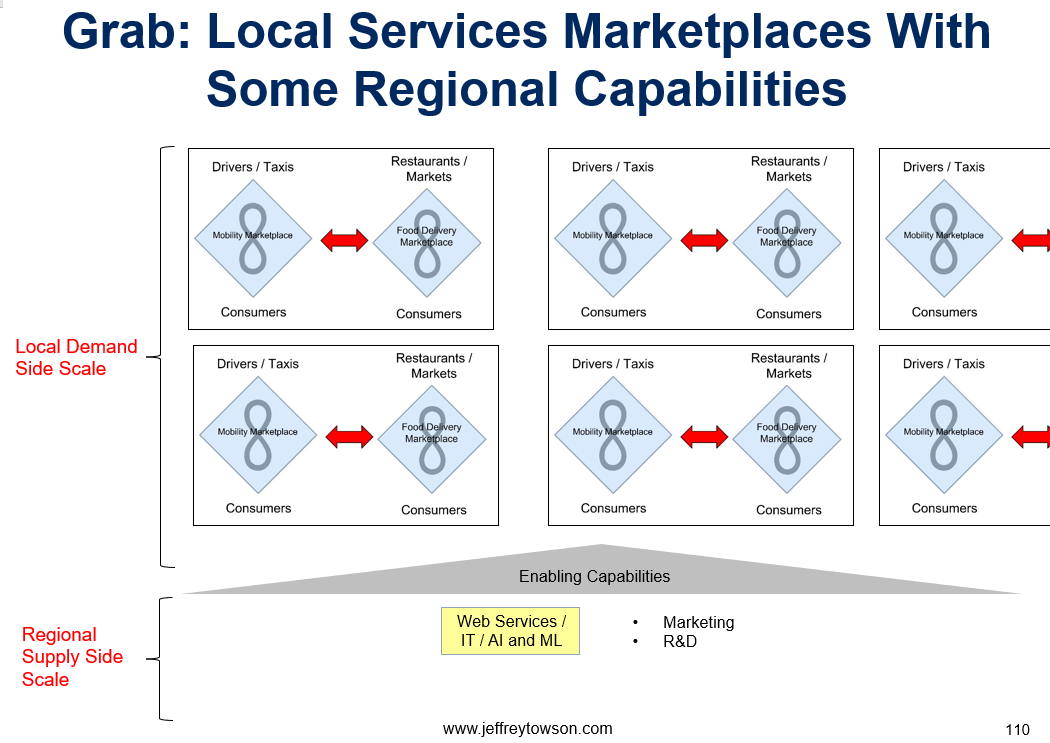 Grab: Local Services Marketplaces With Some Regional Capabilities

Local Demand Side Scale

Drivers / Taxis
Mobility Marketplace
Consumers

Restaurants / Markets
Food Delivery Marketplace
Consumers

Drivers / Taxis
Mobility Marketplace
Consumers

Restaurants / Markets
Food Delivery Marketplace
Consumers

Drivers / Taxis
Mobility Marketplace
Consumers

Drivers / Taxis
Mobility Marketplace
Consumers

Restaurants / Markets
Food Delivery Marketplace
Consumers

Drivers / Taxis
Mobility Marketplace
Consumers

Restaurants / Markets
Food Delivery Marketplace
Consumers

Drivers / Taxis
Mobility Marketplace
Consumers

Enabling Capabilities

Regional Supply Side Scale

Web Services / IT / AI and ML

• Marketing
• R&D

www.jeffreytowson.com

110